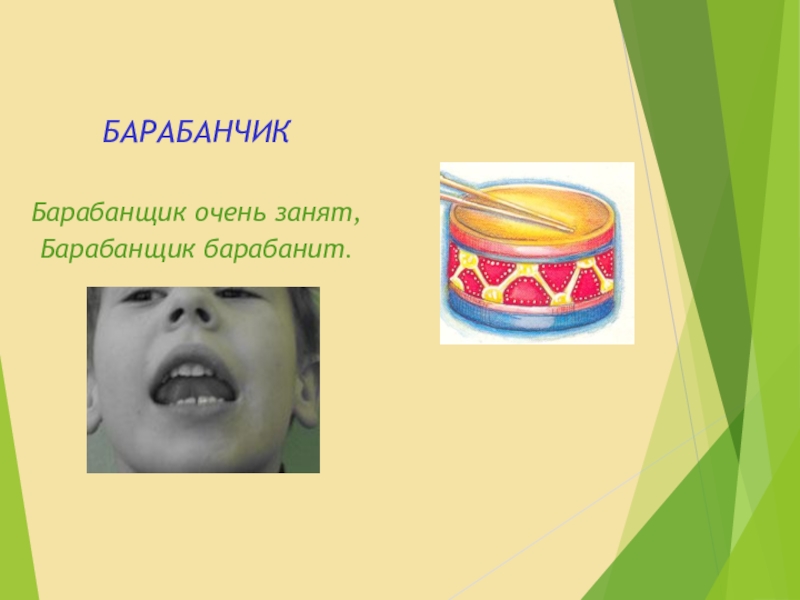 БАРАБАНЧИК

Барабанщик очень занят,
Барабанщик барабанит.